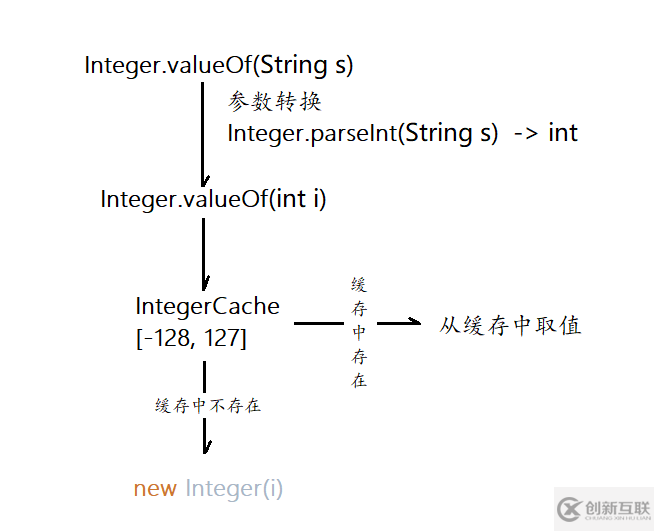 Integer.valueOf(String s)

参数转换

Integer.parseInt(String s) -> int

Integer.valueOf(int i)

IntegerCache
[-128, 127]

缓存中存在

从缓存中取值

缓存中不存在

new Integer(i)

创新互联
CHUANG XIN HU LIAN